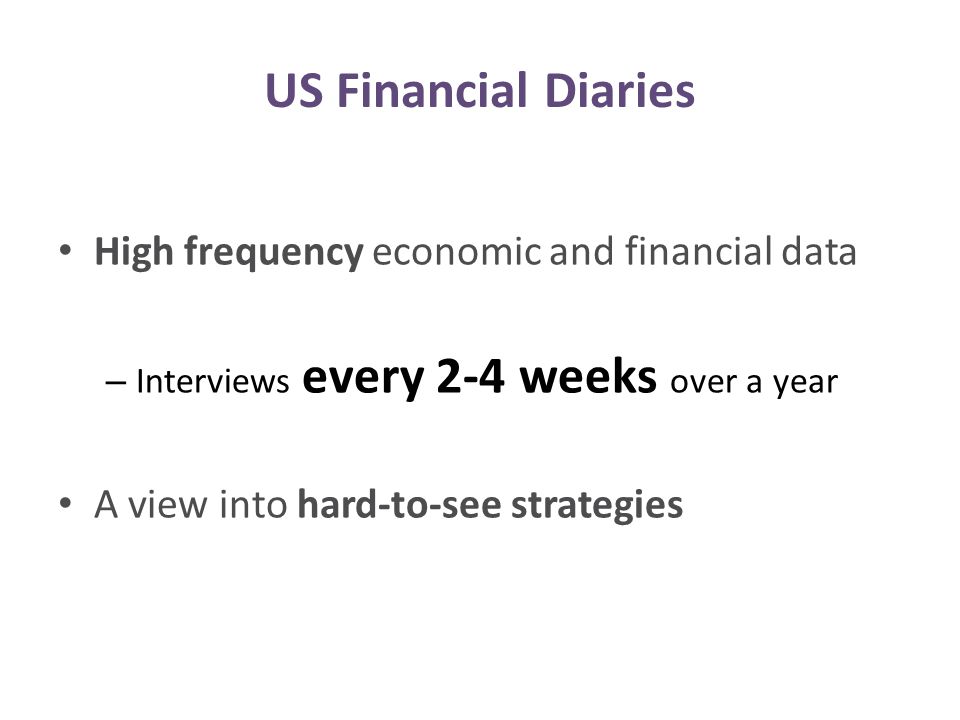 US Financial Diaries

• High frequency economic and financial data

– Interviews every 2-4 weeks over a year

• A view into hard-to-see strategies